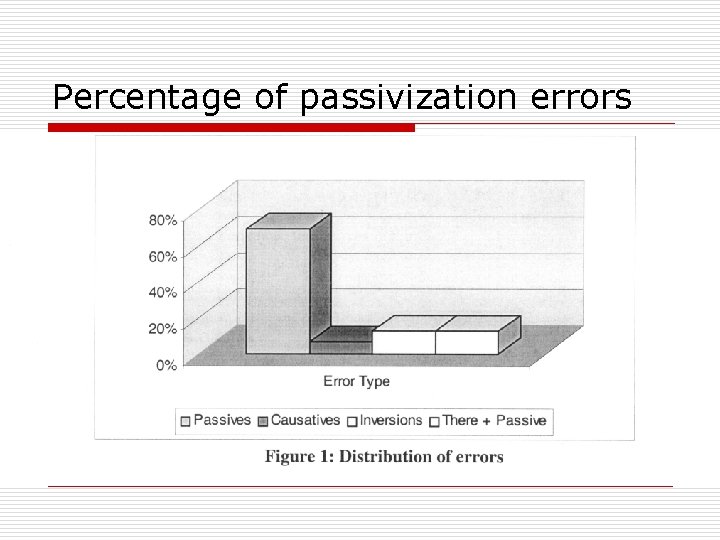 Percentage of passivization errors

80%
60%
40%
20%
0%

Error Type

Passives Causatives Inversions There + Passive

Figure 1: Distribution of errors